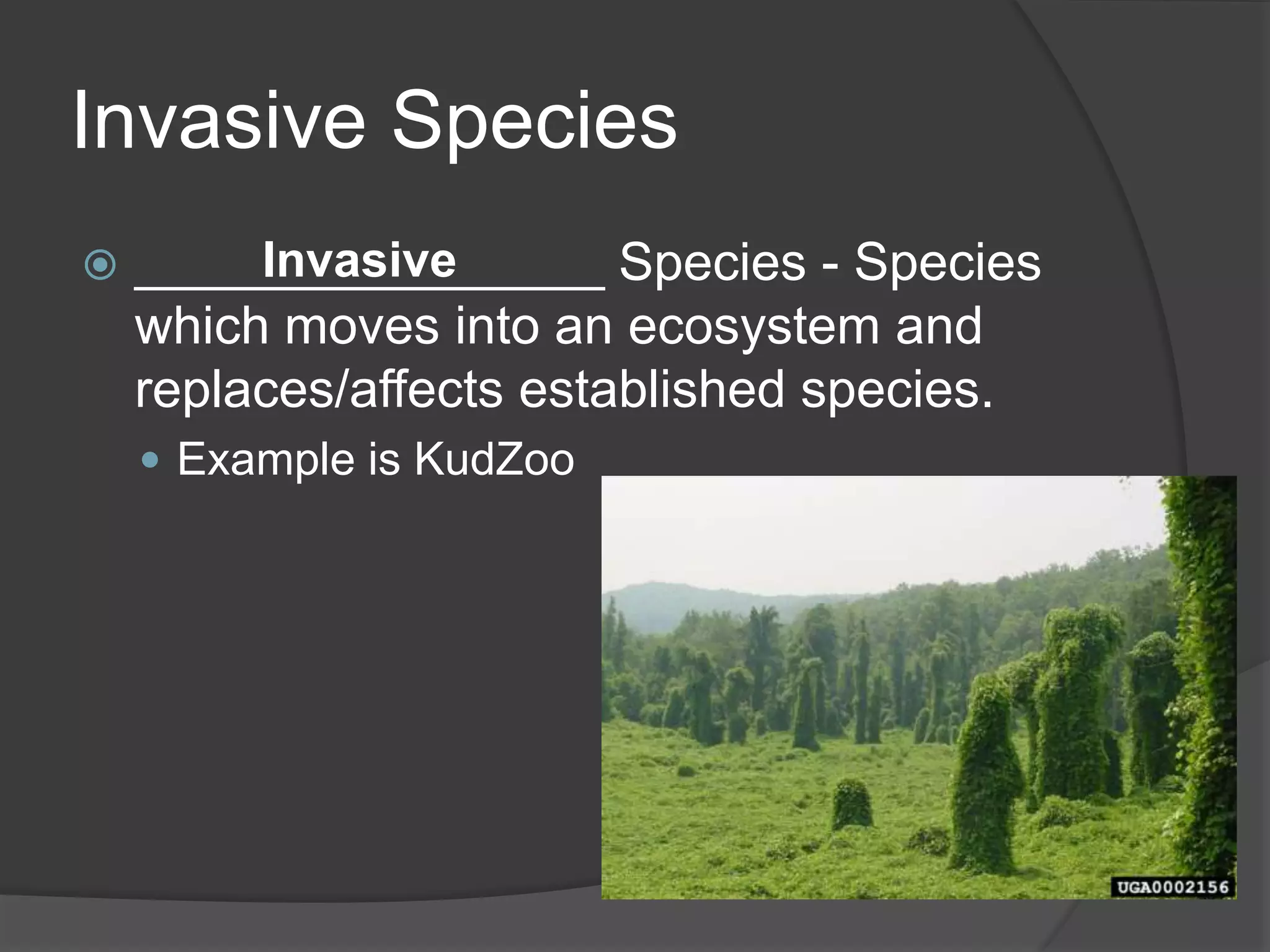 Invasive Species

Invasive Species - Species which moves into an ecosystem and replaces/affects established species.

Example is KudZoo

UGA0002156